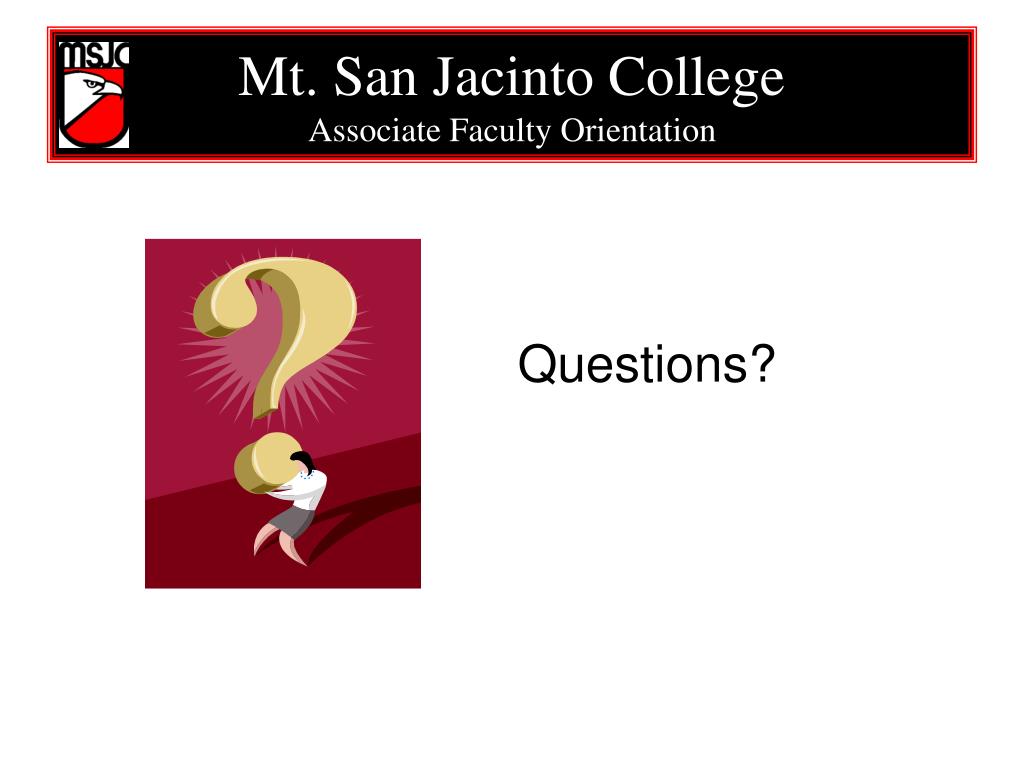 MSJC

Mt. San Jacinto College
Associate Faculty Orientation

Questions?